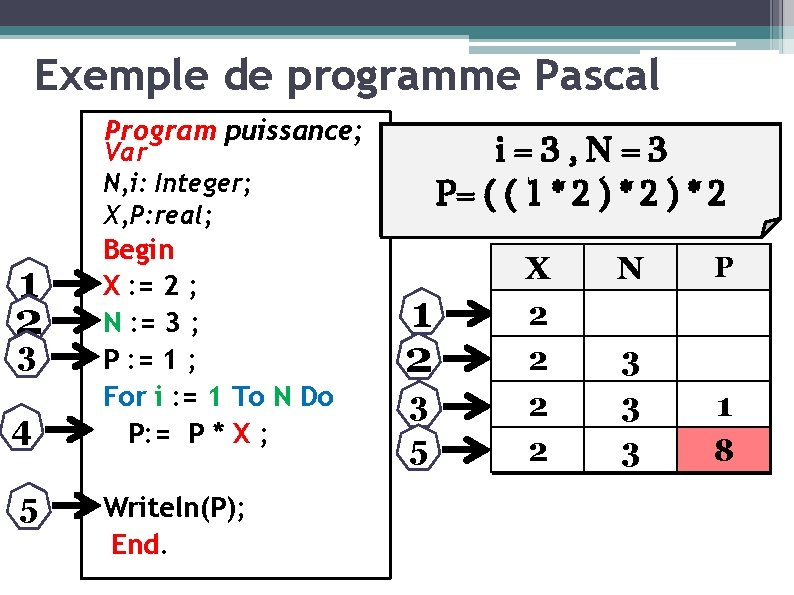 Exemple de programme Pascal

Program puissance;
Var
N,i: Integer;
X,P:real;
Begin
1 X := 2 ;
2 N := 3 ;
3 P := 1 ;
For i := 1 To N Do
4 P:= P * X ;

5 Writeln(P);
End.

i = 3 , N = 3
P= ( ( 1 * 2 ) * 2 ) * 2

| | X | N | P |
|---|---|---|---|
| 1 | 2 | | |
| 2 | 2 | 3 | |
| 3 | 2 | 3 | 1 |
| 5 | 2 | 3 | 8 |